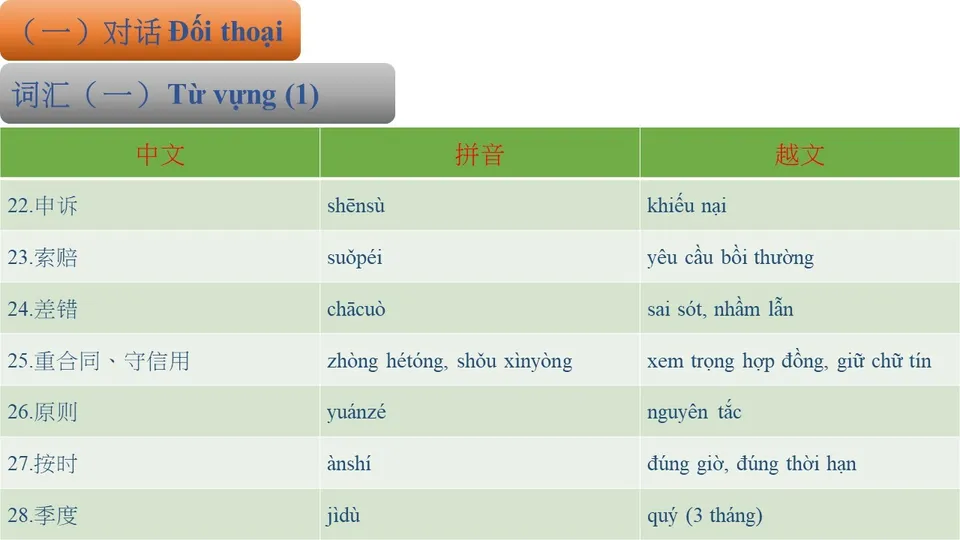 （一）对话 Đối thoại

词汇（一）Từ vựng (1)

| 中文 | 拼音 | 越文 |
|---|---|---|
| 22.申诉 | shēnsù | khiếu nại |
| 23.索赔 | suǒpéi | yêu cầu bồi thường |
| 24.差错 | chācuò | sai sót, nhầm lẫn |
| 25.重合同、守信用 | zhòng hétóng, shǒu xìnyòng | xem trọng hợp đồng, giữ chữ tín |
| 26.原则 | yuánzé | nguyên tắc |
| 27.按时 | ànshí | đúng giờ, đúng thời hạn |
| 28.季度 | jìdù | quý (3 tháng) |